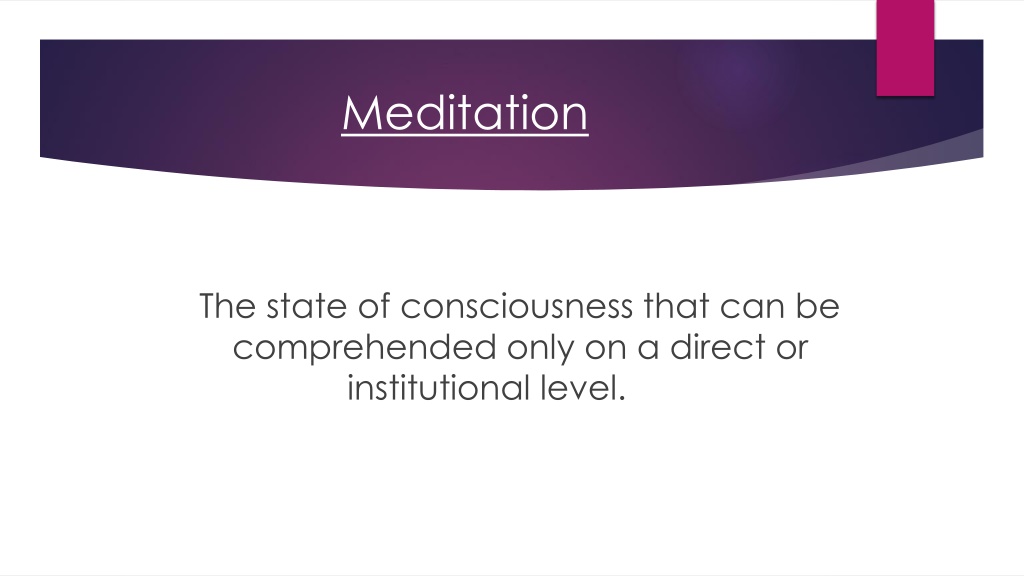 Meditation

The state of consciousness that can be comprehended only on a direct or institutional level.